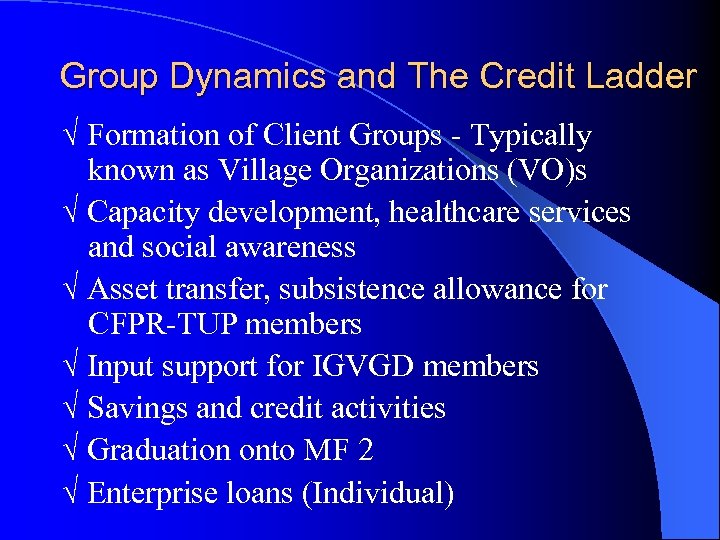 Group Dynamics and The Credit Ladder

√ Formation of Client Groups - Typically known as Village Organizations (VO)s

√ Capacity development, healthcare services and social awareness

√ Asset transfer, subsistence allowance for CFPR-TUP members

√ Input support for IGVGD members

√ Savings and credit activities

√ Graduation onto MF 2

√ Enterprise loans (Individual)